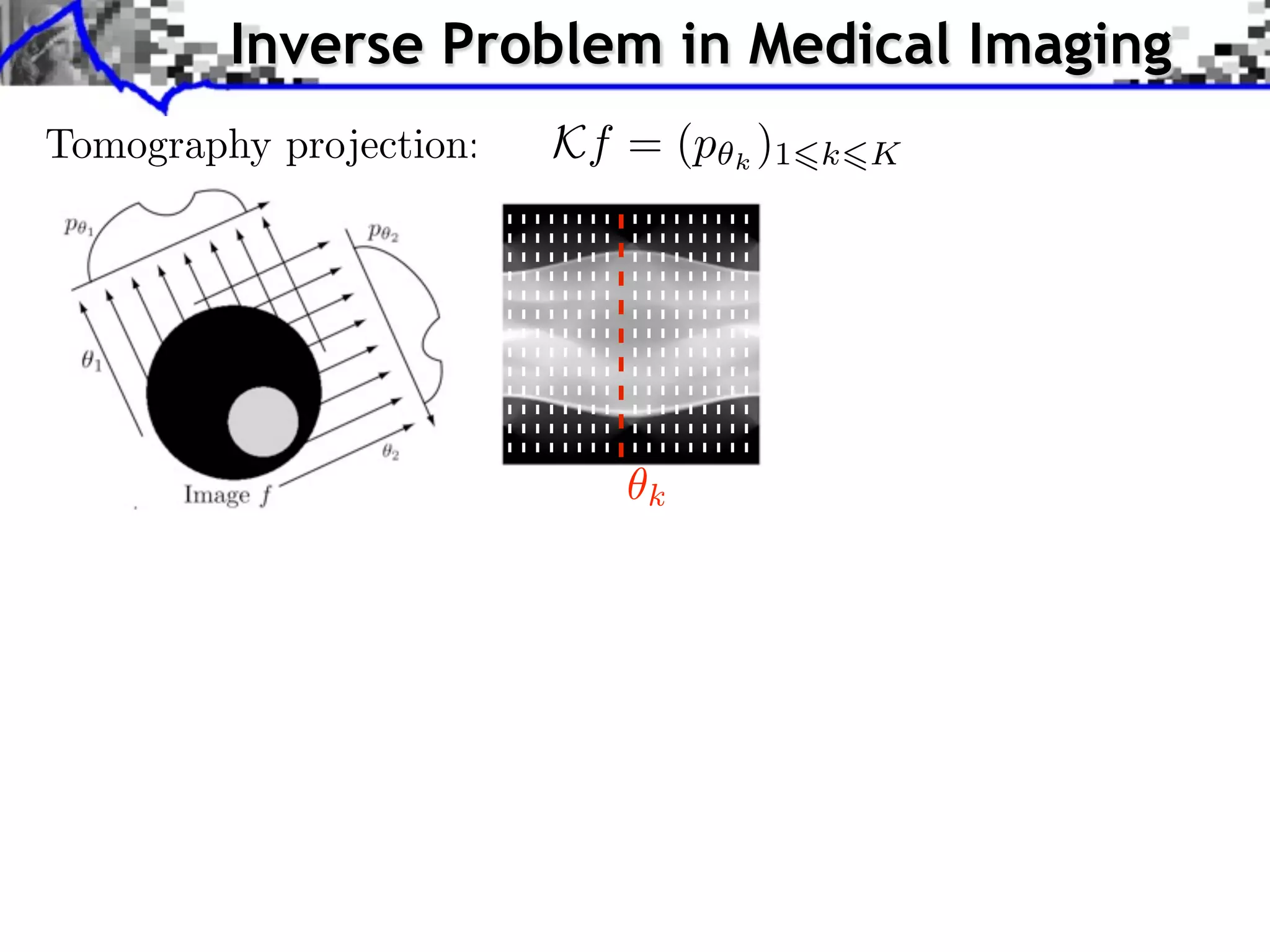 Inverse Problem in Medical Imaging

Tomography projection: $\mathcal{K}f = (p_{\theta_k})_{1 \leqslant k \leqslant K}$

$p_{\theta_1}$

$p_{\theta_2}$

$\theta_1$

$\theta_2$

Image $f$

$\theta_k$